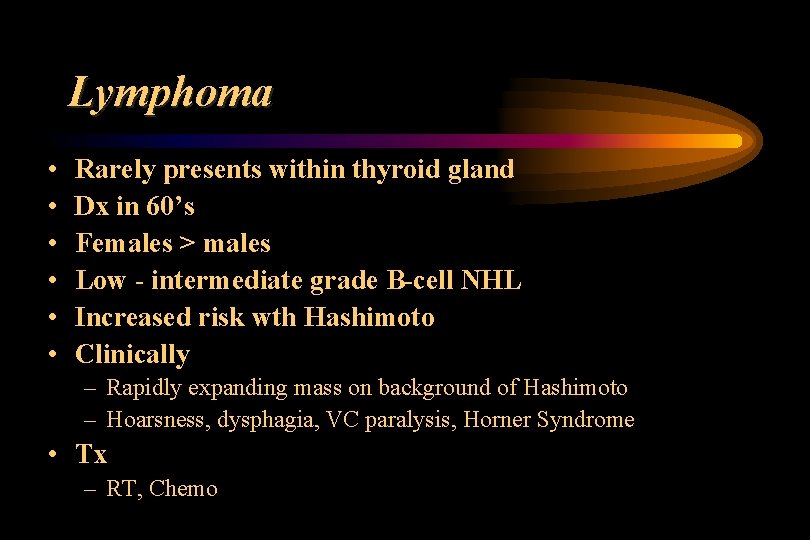 Lymphoma

• Rarely presents within thyroid gland
• Dx in 60's
• Females > males
• Low - intermediate grade B-cell NHL
• Increased risk wth Hashimoto
• Clinically
  – Rapidly expanding mass on background of Hashimoto
  – Hoarsness, dysphagia, VC paralysis, Horner Syndrome
• Tx
  – RT, Chemo